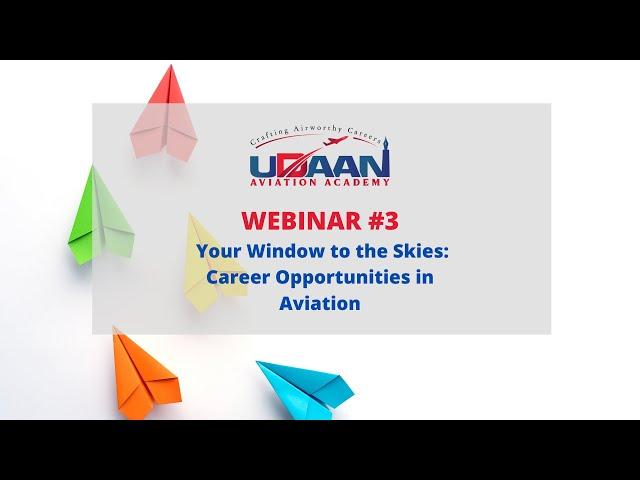 Crafting Airworthy Careers
UDAAN
AVIATION ACADEMY

WEBINAR #3
Your Window to the Skies: Career Opportunities in Aviation